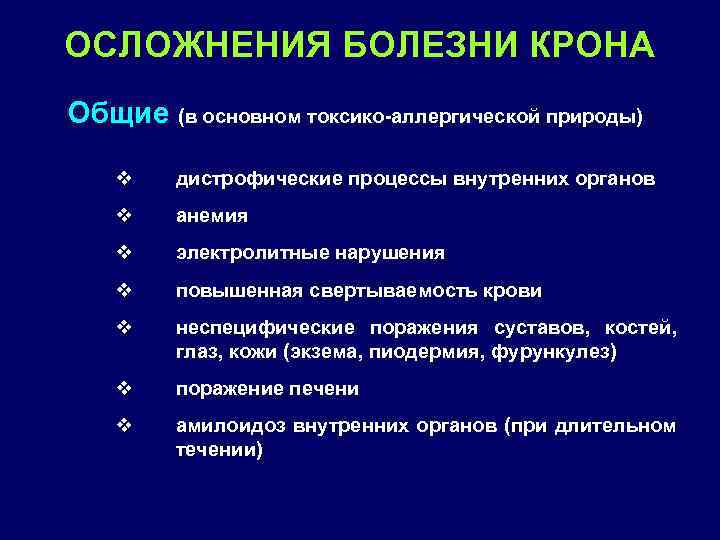 ОСЛОЖНЕНИЯ БОЛЕЗНИ КРОНА

Общие (в основном токсико-аллергической природы)

❖ дистрофические процессы внутренних органов
❖ анемия
❖ электролитные нарушения
❖ повышенная свертываемость крови
❖ неспецифические поражения суставов, костей, глаз, кожи (экзема, пиодермия, фурункулез)
❖ поражение печени
❖ амилоидоз внутренних органов (при длительном течении)